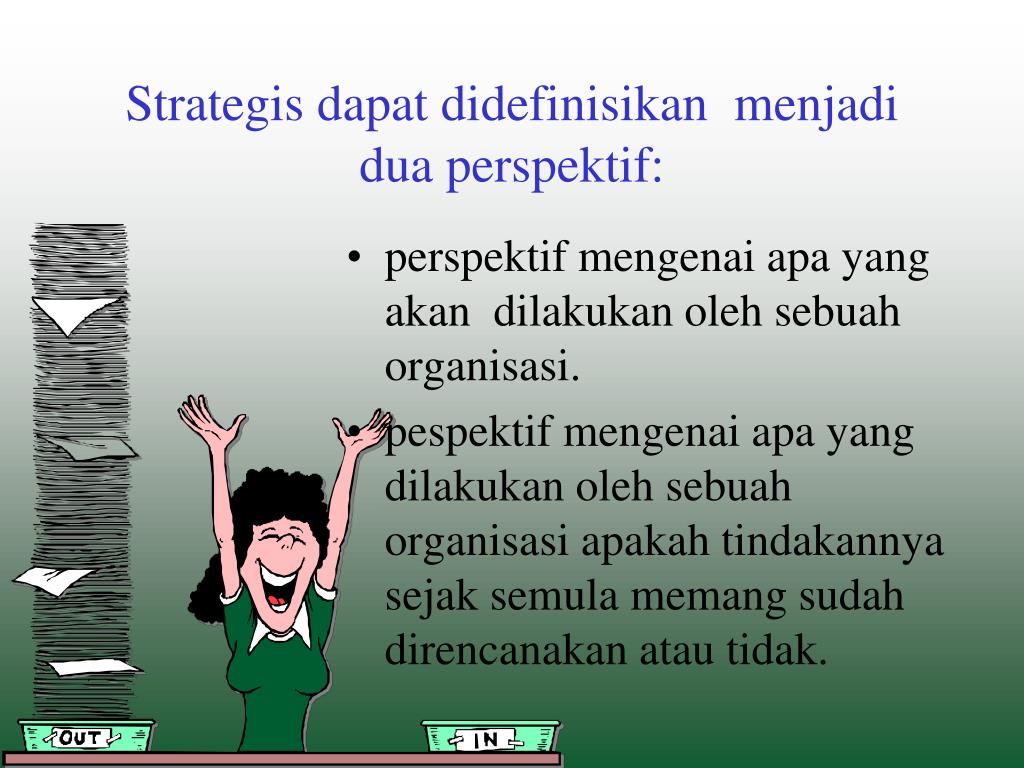 Strategis dapat didefinisikan menjadi dua perspektif:

• perspektif mengenai apa yang akan dilakukan oleh sebuah organisasi.

• pespektif mengenai apa yang dilakukan oleh sebuah organisasi apakah tindakannya sejak semula memang sudah direncanakan atau tidak.

OUT

IN